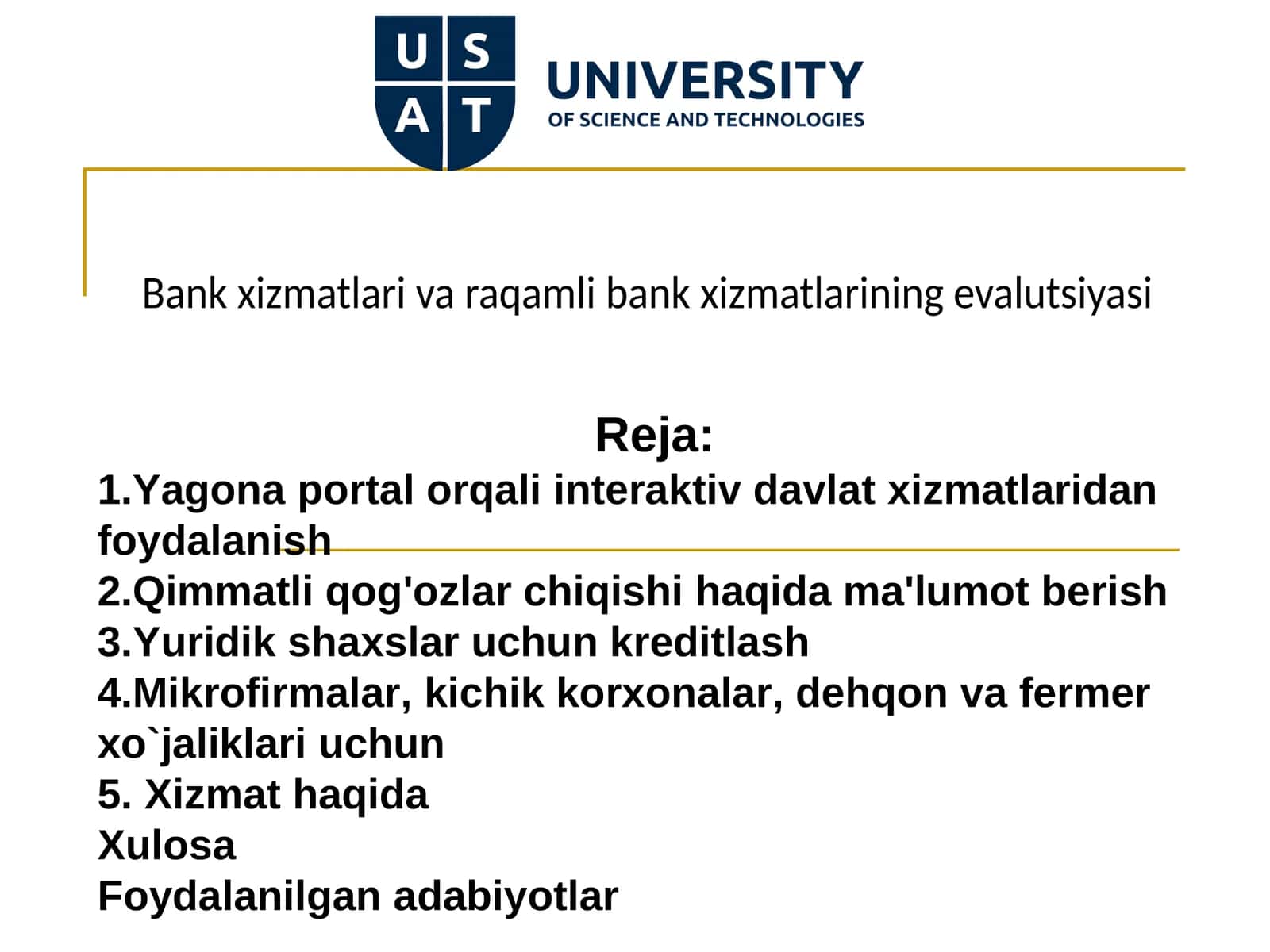 U S
A T
UNIVERSITY
OF SCIENCE AND TECHNOLOGIES

Bank xizmatlari va raqamli bank xizmatlarining evalutsiyasi

Reja:
1.Yagona portal orqali interaktiv davlat xizmatlaridan foydalanish
2.Qimmatli qog'ozlar chiqishi haqida ma'lumot berish
3.Yuridik shaxslar uchun kreditlash
4.Mikrofirmalar, kichik korxonalar, dehqon va fermer xo`jaliklari uchun
5. Xizmat haqida
Xulosa
Foydalanilgan adabiyotlar